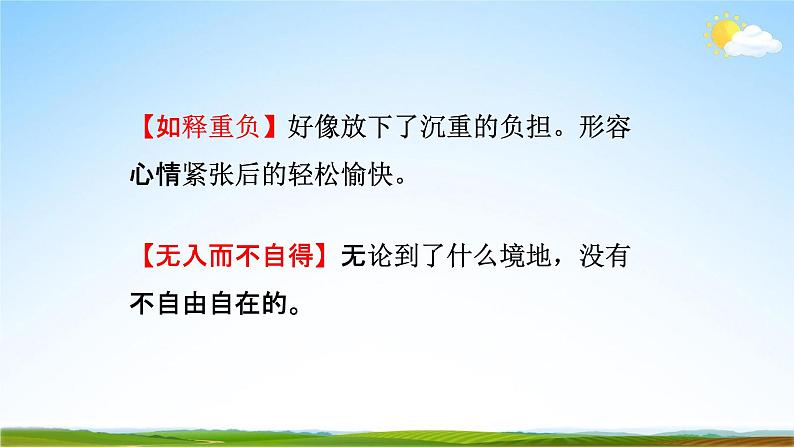 【如释重负】好像放下了沉重的负担。形容心情紧张后的轻松愉快。

【无入而不自得】无论到了什么境地，没有不自由自在的。